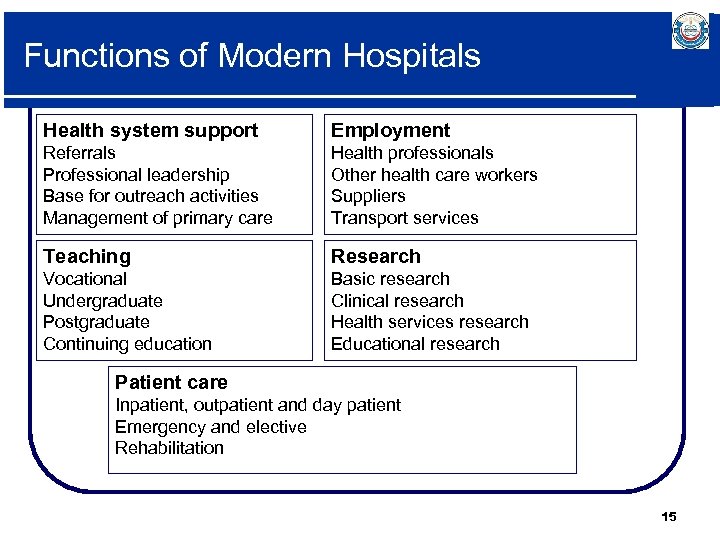 Functions of Modern Hospitals

Health system support
Referrals
Professional leadership
Base for outreach activities
Management of primary care

Employment
Health professionals
Other health care workers
Suppliers
Transport services

Teaching
Vocational
Undergraduate
Postgraduate
Continuing education

Research
Basic research
Clinical research
Health services research
Educational research

Patient care
Inpatient, outpatient and day patient
Emergency and elective
Rehabilitation

15